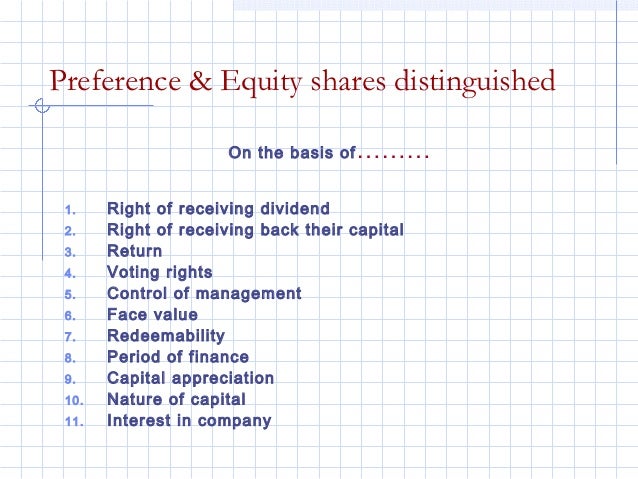 Preference & Equity shares distinguished

On the basis of.........

1. Right of receiving dividend
2. Right of receiving back their capital
3. Return
4. Voting rights
5. Control of management
6. Face value
7. Redeemability
8. Period of finance
9. Capital appreciation
10. Nature of capital
11. Interest in company